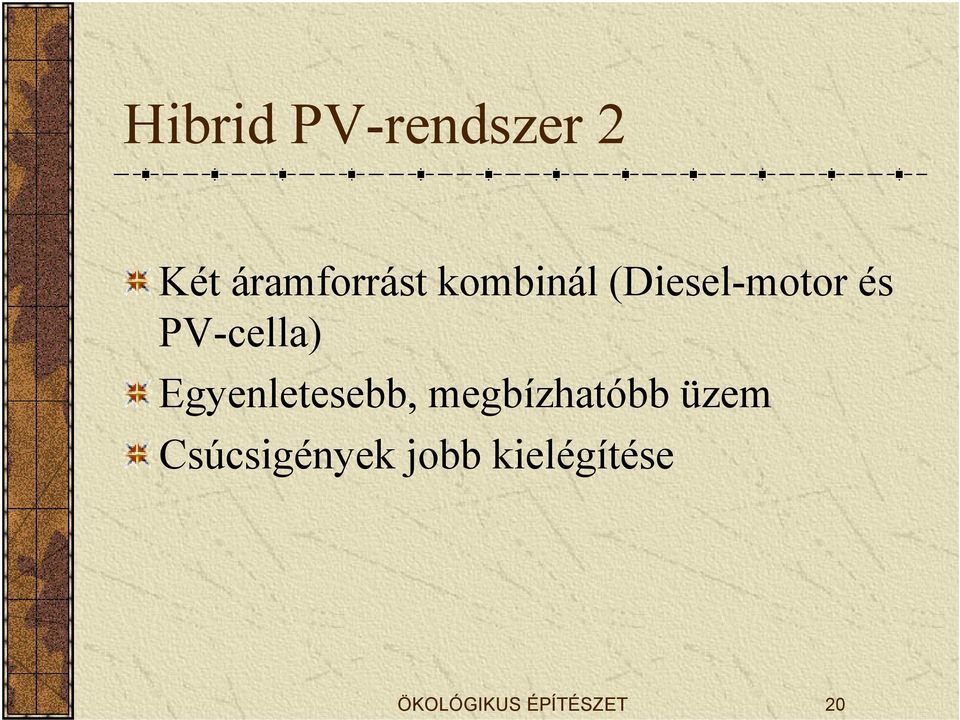 Hibrid PV-rendszer 2

Két áramforrást kombinál (Diesel-motor és PV-cella)

Egyenletesebb, megbízhatóbb üzem

Csúcsigények jobb kielégítése

ÖKOLÓGIKUS ÉPÍTÉSZET 20